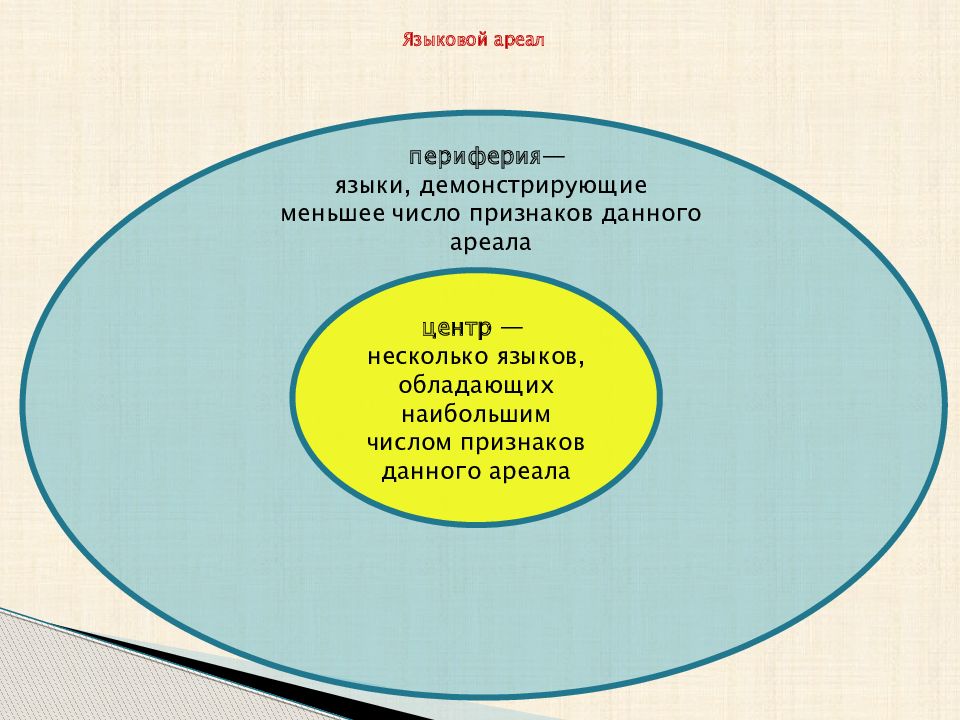 Языковой ареал

периферия— языки, демонстрирующие меньшее число признаков данного ареала

центр — несколько языков, обладающих наибольшим числом признаков данного ареала